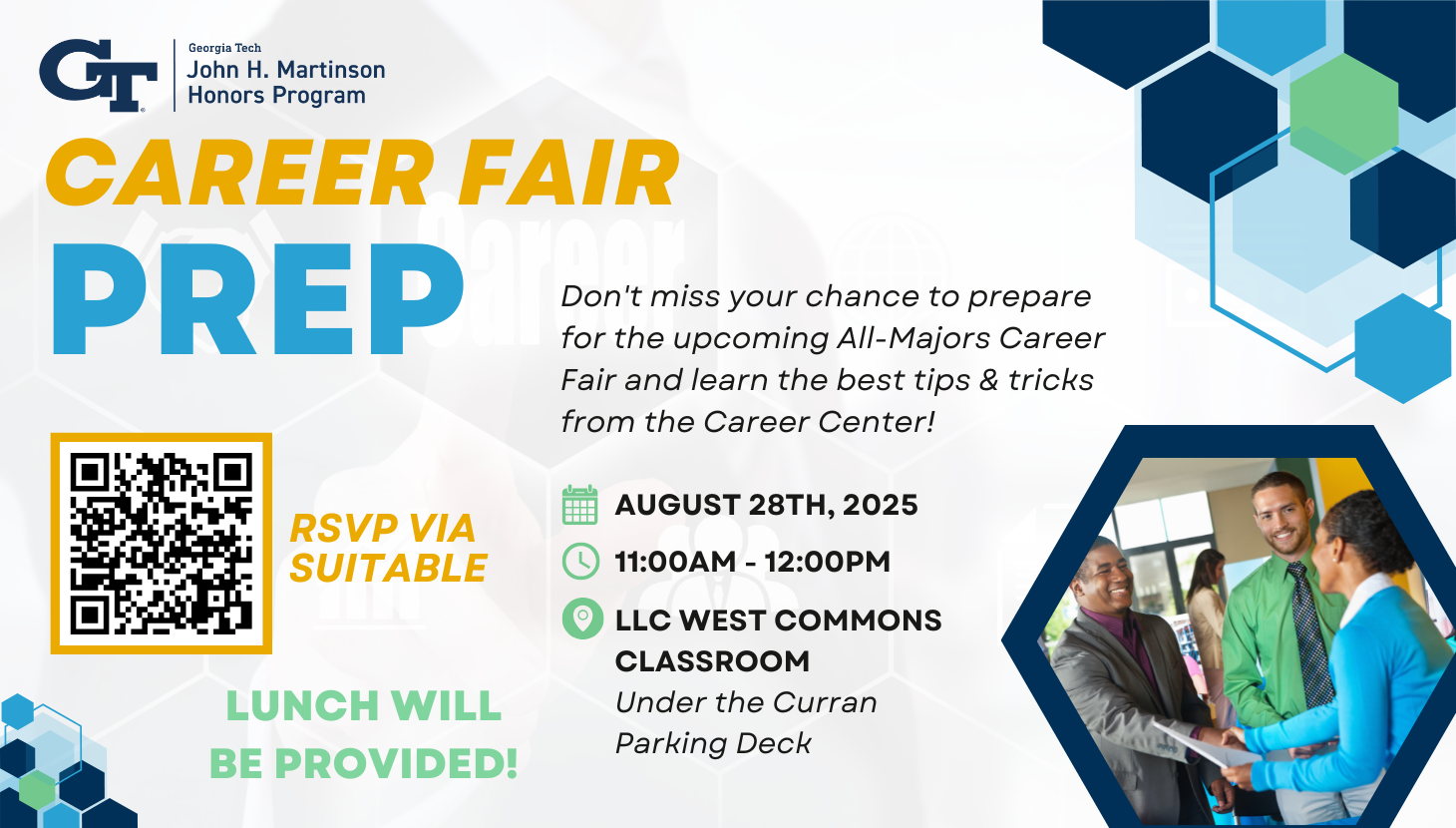 GT

Georgia Tech
John H. Martinson
Honors Program

CAREER FAIR
PREP

Don't miss your chance to prepare for the upcoming All-Majors Career Fair and learn the best tips & tricks from the Career Center!

RSVP VIA SUITABLE

AUGUST 28TH, 2025

11:00AM - 12:00PM

LLC WEST COMMONS CLASSROOM
Under the Curran Parking Deck

LUNCH WILL BE PROVIDED!